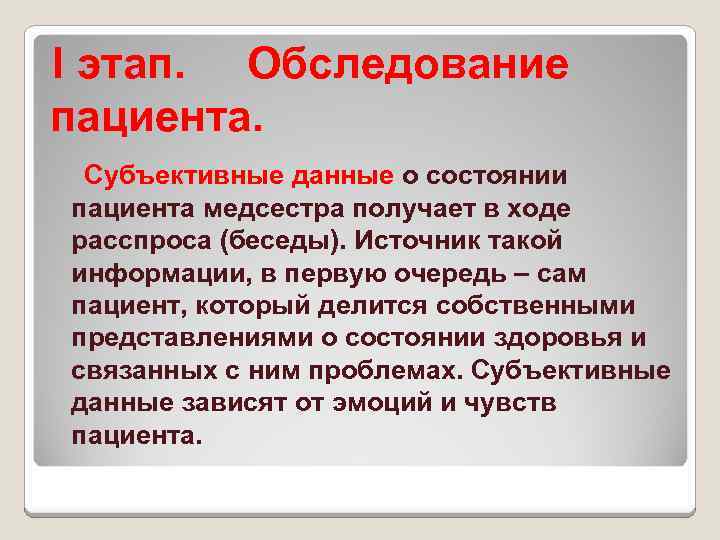 I этап. Обследование пациента.

Субъективные данные о состоянии пациента медсестра получает в ходе расспроса (беседы). Источник такой информации, в первую очередь – сам пациент, который делится собственными представлениями о состоянии здоровья и связанных с ним проблемах. Субъективные данные зависят от эмоций и чувств пациента.